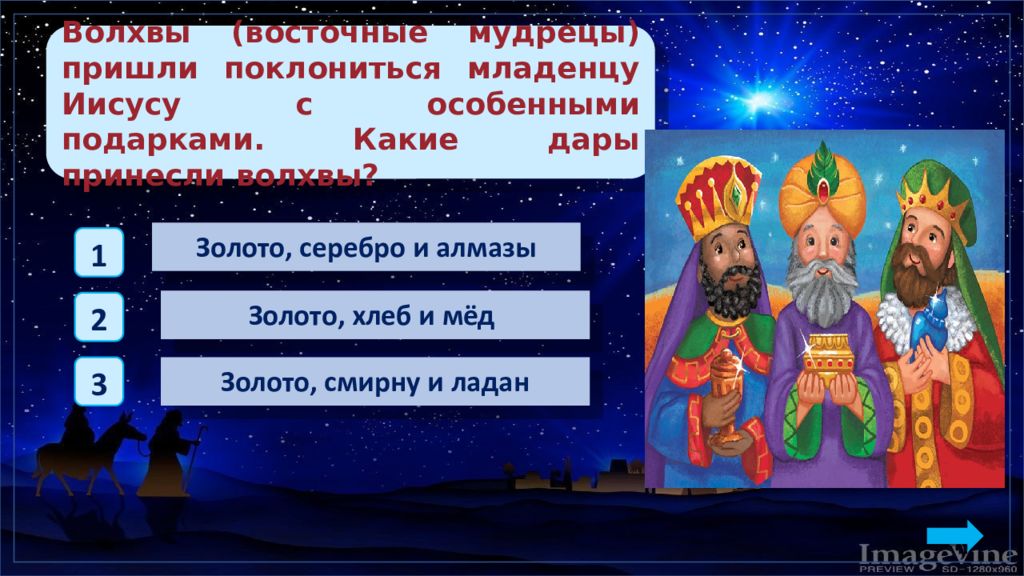 Волхвы (восточные мудрецы) пришли поклониться младенцу Иисусу с особенными подарками. Какие дары принесли волхвы?

1 Золото, серебро и алмазы

2 Золото, хлеб и мёд

3 Золото, смирну и ладан

Imagevine
PREVIEW SD - 1280x960